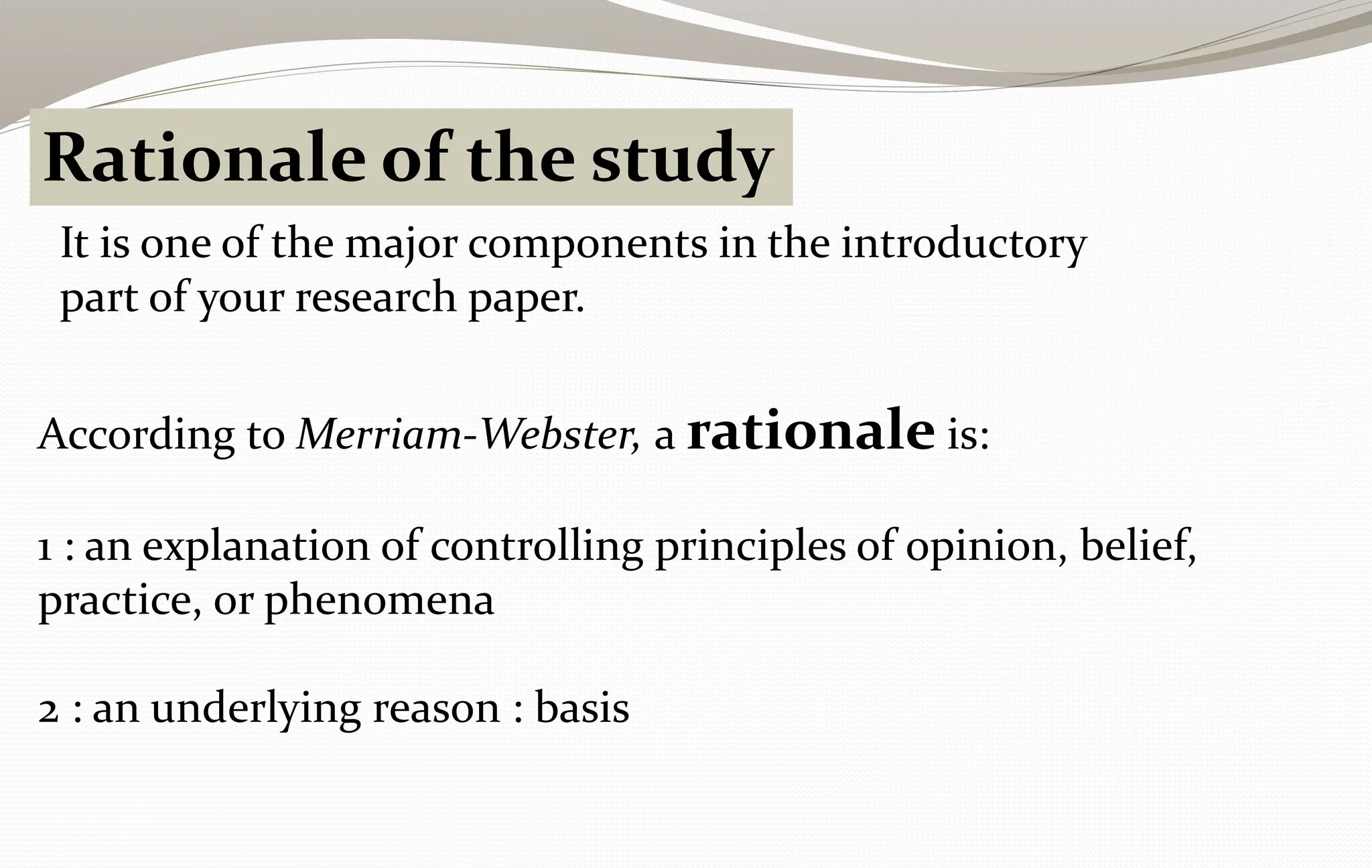 Rationale of the study

It is one of the major components in the introductory part of your research paper.

According to Merriam-Webster, a rationale is:

1 : an explanation of controlling principles of opinion, belief, practice, or phenomena

2 : an underlying reason : basis